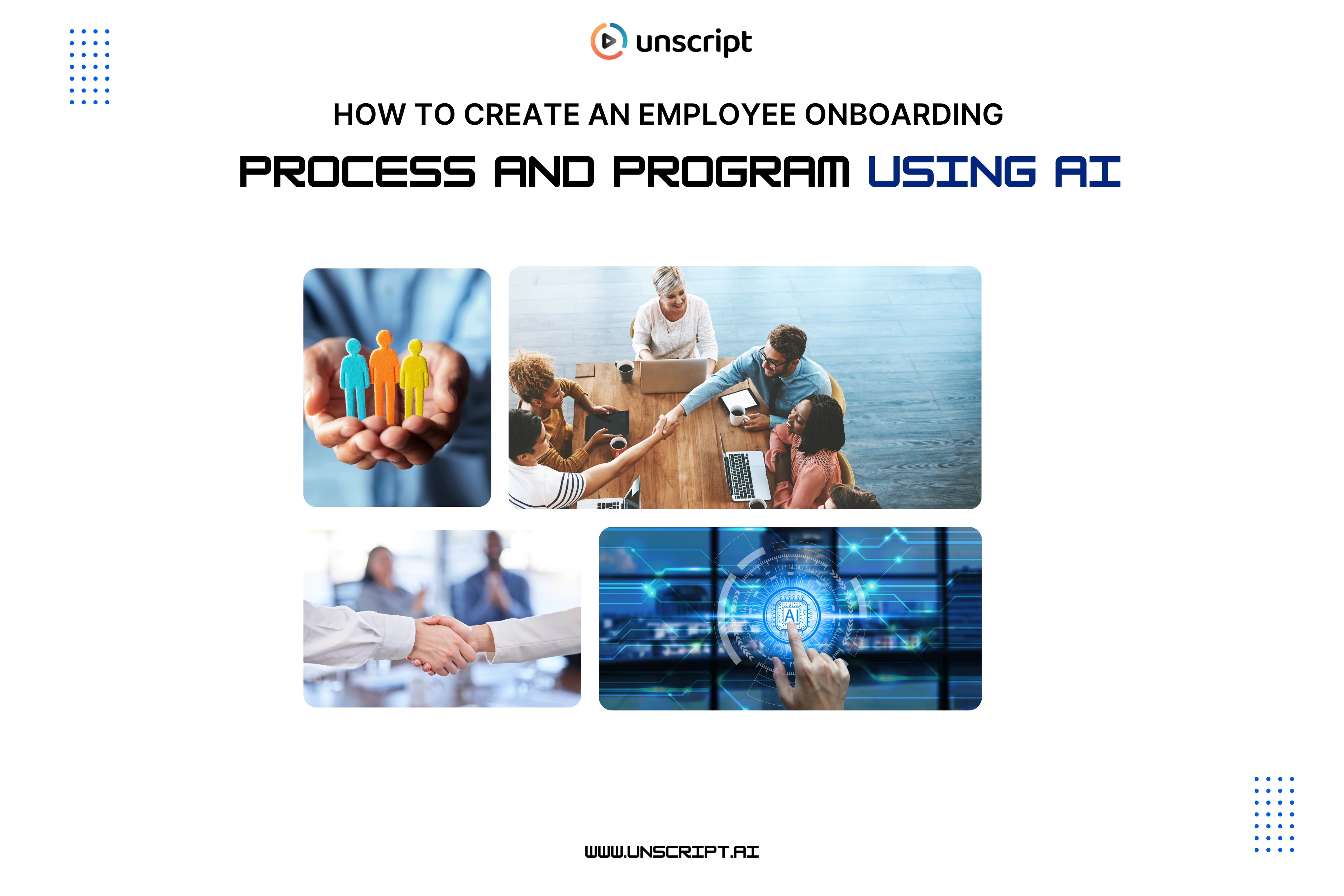 unscript

HOW TO CREATE AN EMPLOYEE ONBOARDING

PROCESS AND PROGRAM USING AI

AI

WWW.UNSCRIPT.AI